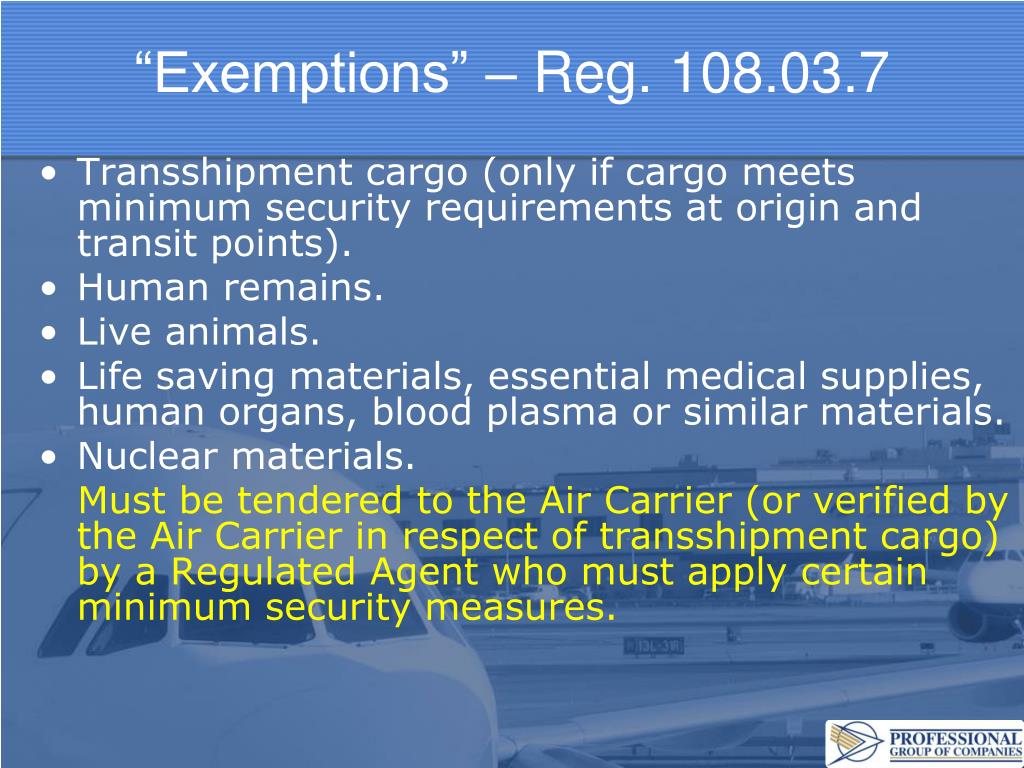 “Exemptions” – Reg. 108.03.7

• Transshipment cargo (only if cargo meets minimum security requirements at origin and transit points).
• Human remains.
• Live animals.
• Life saving materials, essential medical supplies, human organs, blood plasma or similar materials.
• Nuclear materials.

Must be tendered to the Air Carrier (or verified by the Air Carrier in respect of transshipment cargo) by a Regulated Agent who must apply certain minimum security measures.

PROFESSIONAL GROUP OF COMPANIES